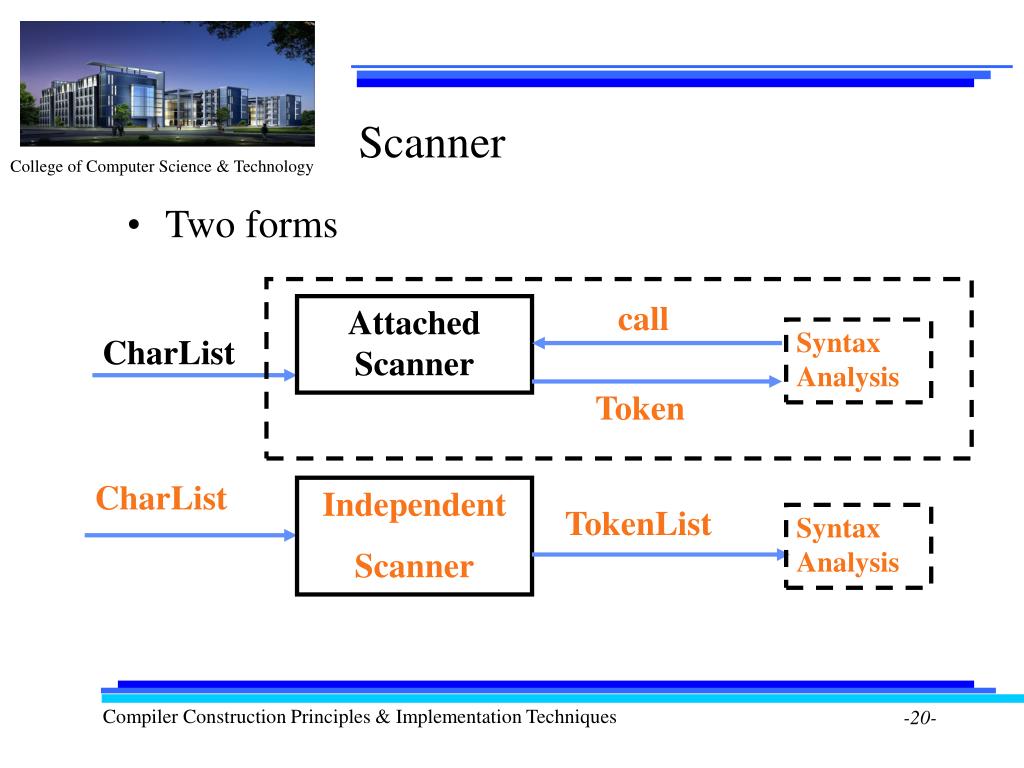 College of Computer Science & Technology

Scanner

• Two forms

CharList

Attached Scanner

call

Token

Syntax Analysis

CharList

Independent Scanner

TokenList

Syntax Analysis

Compiler Construction Principles & Implementation Techniques

-20-